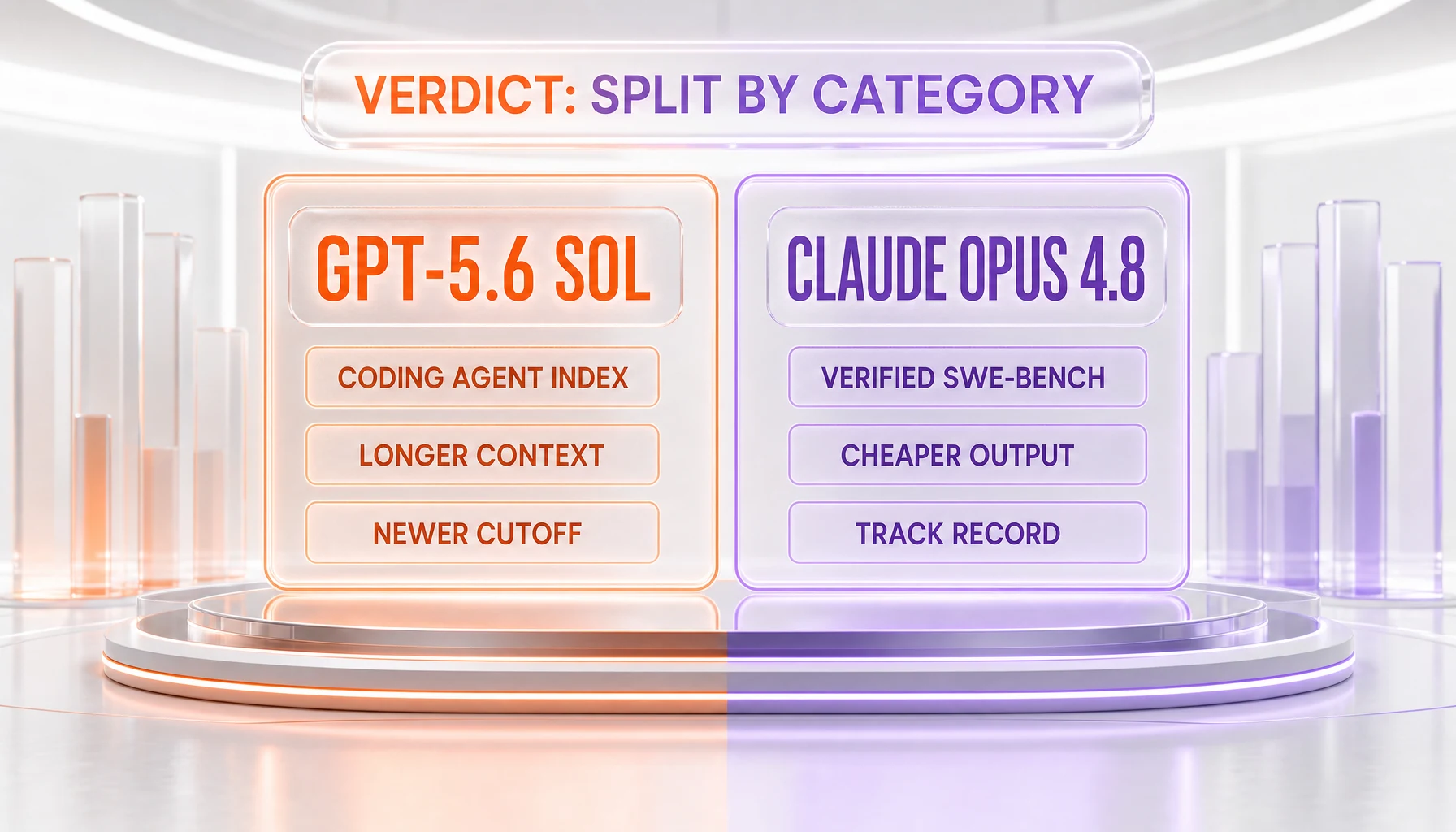 VERDICT: SPLIT BY CATEGORY

GPT-5.6 SOL

CODING AGENT INDEX

LONGER CONTEXT

NEWER CUTOFF

CLAUDE OPUS 4.8

VERIFIED SWE-BENCH

CHEAPER OUTPUT

TRACK RECORD